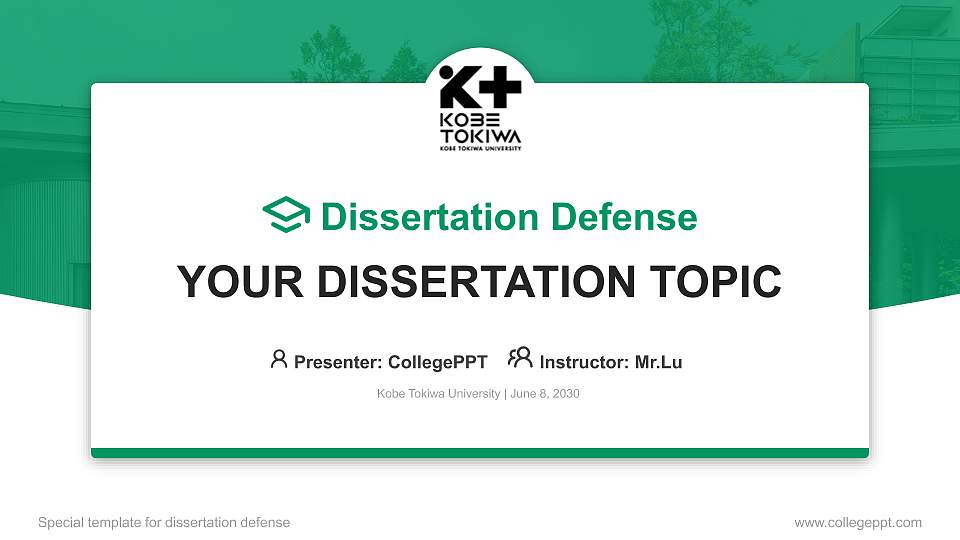 K+
KOBE TOKIWA
KOBE TOKIWA UNIVERSITY

Dissertation Defense

YOUR DISSERTATION TOPIC

Presenter: CollegePPT Instructor: Mr.Lu

Kobe Tokiwa University | June 8, 2030

Special template for dissertation defense

www.collegeppt.com